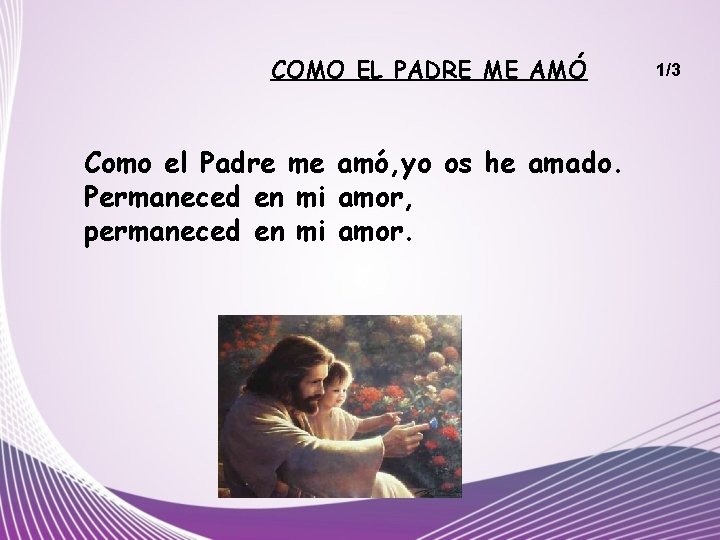 COMO EL PADRE ME AMÓ

1/3

Como el Padre me amó,yo os he amado.
Permaneced en mi amor,
permaneced en mi amor.